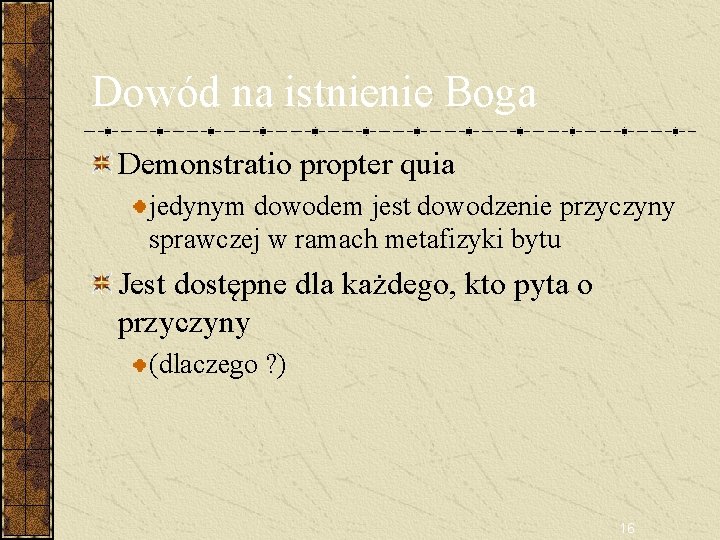 Dowód na istnienie Boga

Demonstratio propter quia

jedynym dowodem jest dowodzenie przyczyny sprawczej w ramach metafizyki bytu

Jest dostępne dla każdego, kto pyta o przyczyny

(dlaczego ?)

16